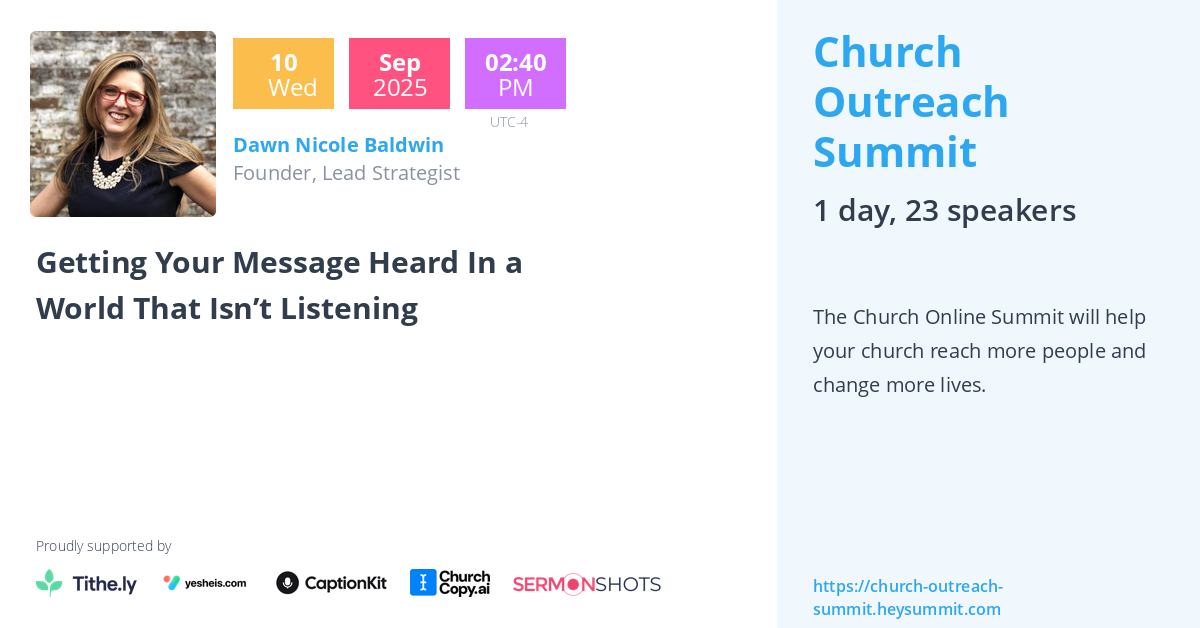 10
Wed

Sep
2025

02:40
PM
UTC-4

Dawn Nicole Baldwin
Founder, Lead Strategist

Getting Your Message Heard In a World That Isn’t Listening

Proudly supported by

Tithe.ly yesheis.com CaptionKit Church Copy.ai SERMONSHOTS

Church Outreach Summit

1 day, 23 speakers

The Church Online Summit will help your church reach more people and change more lives.

https://church-outreach-summit.heysummit.com